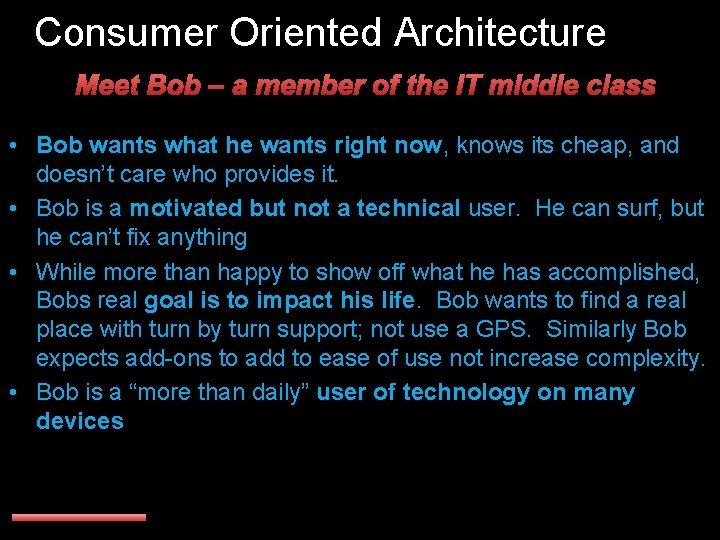 Consumer Oriented Architecture

Meet Bob – a member of the IT middle class

• Bob wants what he wants right now, knows its cheap, and doesn't care who provides it.
• Bob is a motivated but not a technical user. He can surf, but he can't fix anything
• While more than happy to show off what he has accomplished, Bobs real goal is to impact his life. Bob wants to find a real place with turn by turn support; not use a GPS. Similarly Bob expects add-ons to add to ease of use not increase complexity.
• Bob is a "more than daily" user of technology on many devices